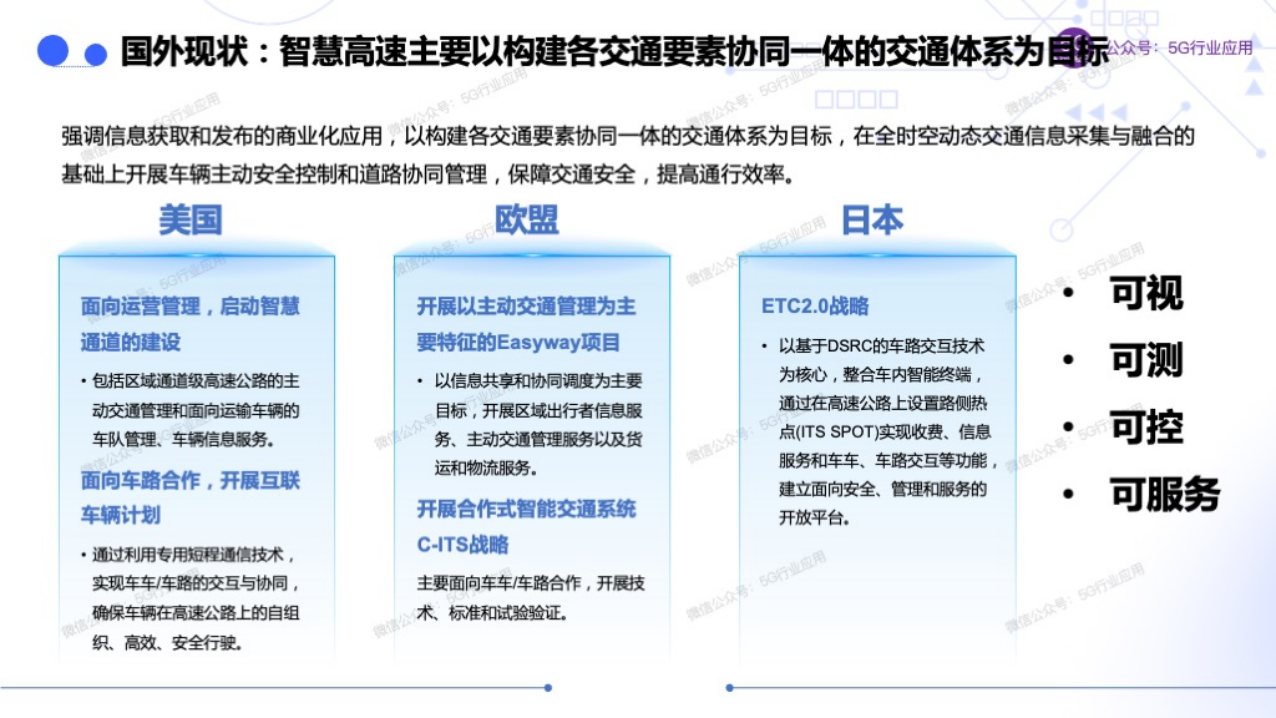 国外现状：智慧高速主要以构建各交通要素协同一体的交通体系为目标

公众号：5G行业应用

强调信息获取和发布的商业化应用，以构建各交通要素协同一体的交通体系为目标，在全时空动态交通信息采集与融合的基础上开展车辆主动安全控制和道路协同管理，保障交通安全，提高通行效率。

美国

面向运营管理，启动智慧通道的建设

• 包括区域通道级高速公路的主动交通管理和面向运输车辆的车队管理、车辆信息服务。

面向车路合作，开展互联车辆计划

• 通过利用专用短程通信技术，实现车车/车路的交互与协同，确保车辆在高速公路上的自组织、高效、安全行驶。

欧盟

开展以主动交通管理为主要特征的Easyway项目

• 以信息共享和协同调度为主要目标，开展区域出行者信息服务、主动交通管理服务以及货运和物流服务。

开展合作式智能交通系统C-ITS战略

主要面向车车/车路合作，开展技术、标准和试验验证。

日本

ETC2.0战略

• 以基于DSRC的车路交互技术为核心，整合车内智能终端，通过在高速公路上设置路侧热点(ITS SPOT)实现收费、信息服务和车车、车路交互等功能，建立面向安全、管理和服务的开放平台。

• 可视
• 可测
• 可控
• 可服务

微信公众号：5G行业应用